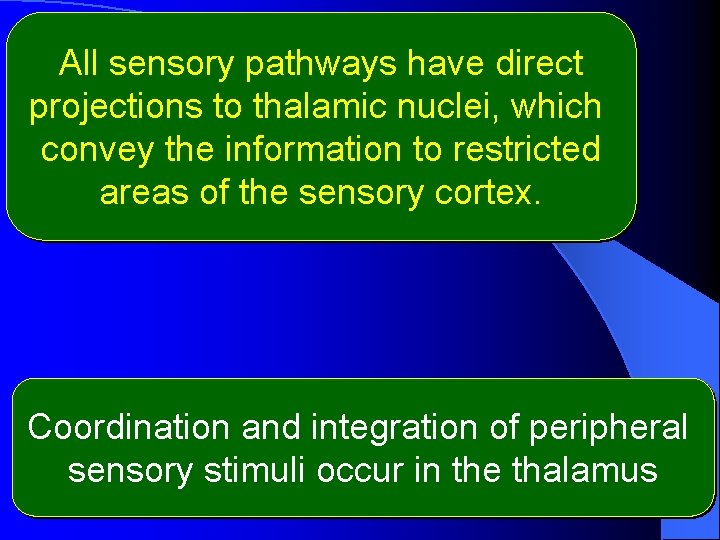 All sensory pathways have direct projections to thalamic nuclei, which convey the information to restricted areas of the sensory cortex.

Coordination and integration of peripheral sensory stimuli occur in the thalamus